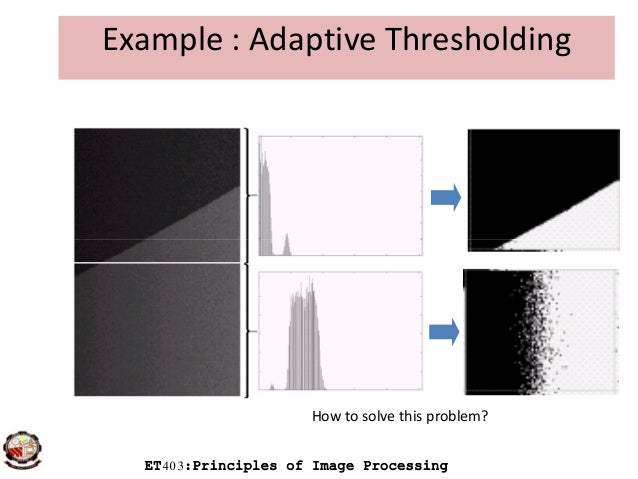 Example : Adaptive Thresholding

How to solve this problem?

ET403:Principles of Image Processing